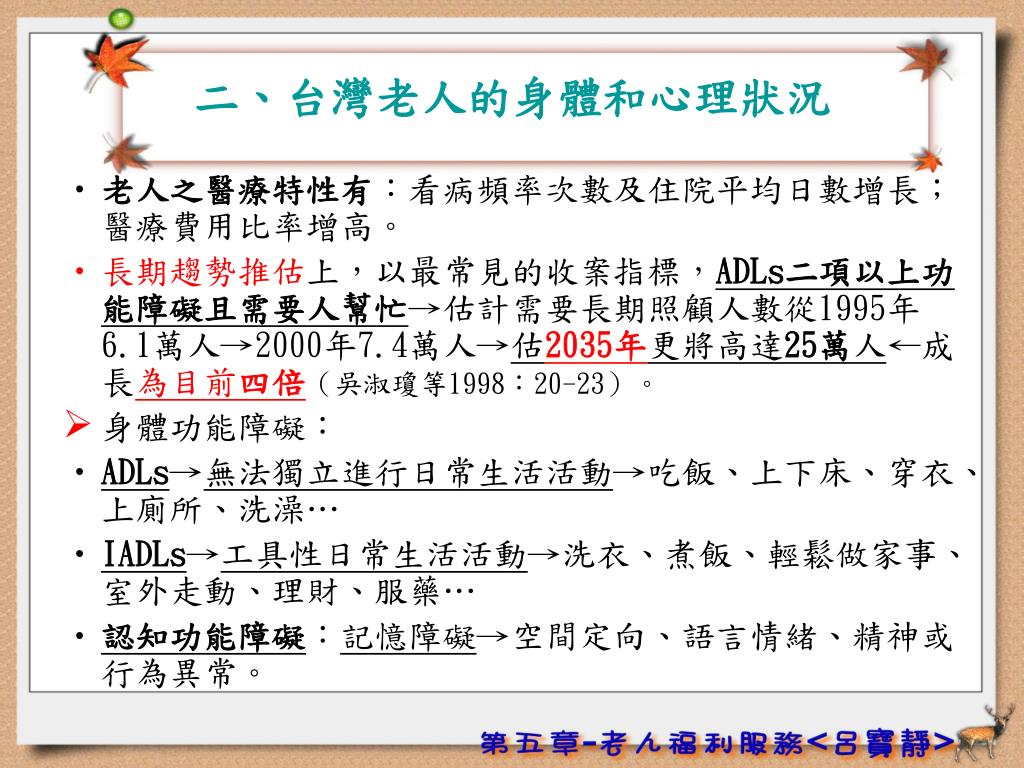 二、台灣老人的身體和心理狀況

• 老人之醫療特性有：看病頻率次數及住院平均日數增長；醫療費用比率增高。

• 長期趨勢推估上，以最常見的收案指標，ADLs二項以上功能障礙且需要人幫忙→估計需要長期照顧人數從1995年6.1萬人→2000年7.4萬人→估2035年更將高達25萬人←成長為目前四倍（吳淑瓊等1998：20-23）。

➢ 身體功能障礙：

• ADLs→無法獨立進行日常生活活動→吃飯、上下床、穿衣、上廁所、洗澡…

• IADLs→工具性日常生活活動→洗衣、煮飯、輕鬆做家事、室外走動、理財、服藥…

• 認知功能障礙：記憶障礙→空間定向、語言情緒、精神或行為異常。

第五章-老人福利服務<呂寶靜>